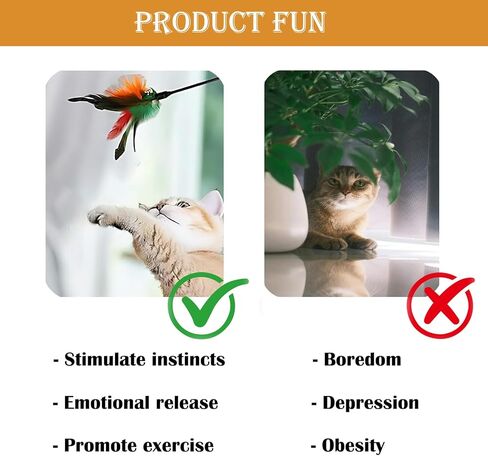 PRODUCT FUN

- Stimulate instincts

- Emotional release

- Promote exercise

- Boredom

- Depression

- Obesity